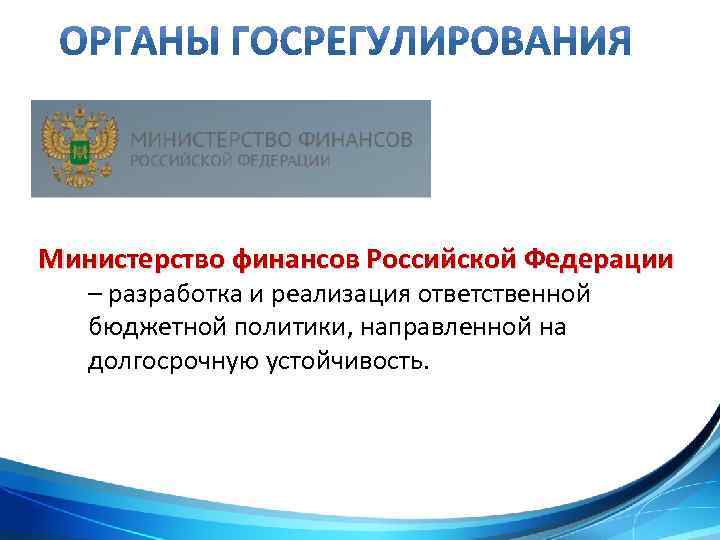 ОРГАНЫ ГОСРЕГУЛИРОВАНИЯ

МИНИСТЕРСТВО ФИНАНСОВ
РОССИЙСКОЙ ФЕДЕРАЦИИ

Министерство финансов Российской Федерации – разработка и реализация ответственной бюджетной политики, направленной на долгосрочную устойчивость.